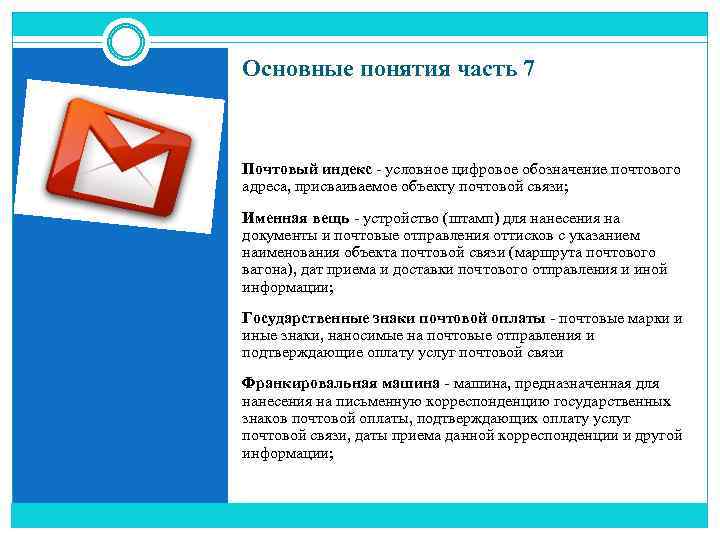 Основные понятия часть 7

Почтовый индекс - условное цифровое обозначение почтового адреса, присваиваемое объекту почтовой связи;

Именная вещь - устройство (штамп) для нанесения на документы и почтовые отправления оттисков с указанием наименования объекта почтовой связи (маршрута почтового вагона), дат приема и доставки почтового отправления и иной информации;

Государственные знаки почтовой оплаты - почтовые марки и иные знаки, наносимые на почтовые отправления и подтверждающие оплату услуг почтовой связи

Франкировальная машина - машина, предназначенная для нанесения на письменную корреспонденцию государственных знаков почтовой оплаты, подтверждающих оплату услуг почтовой связи, даты приема данной корреспонденции и другой информации;